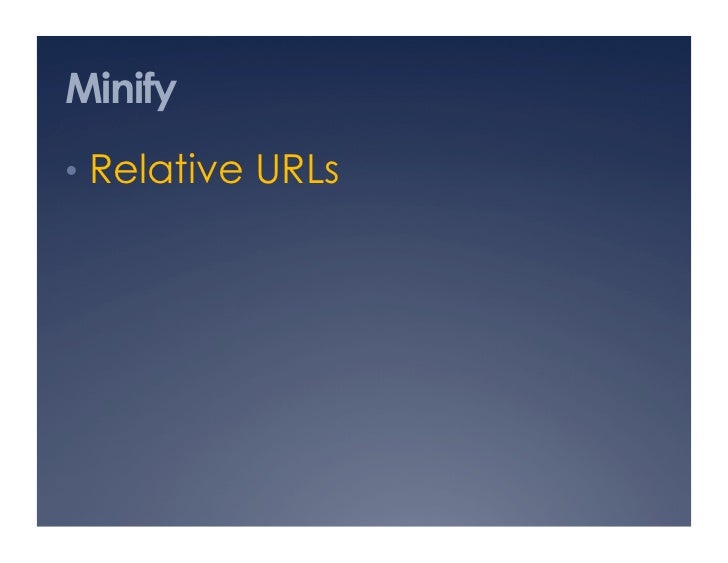 Minify

• Relative URLs